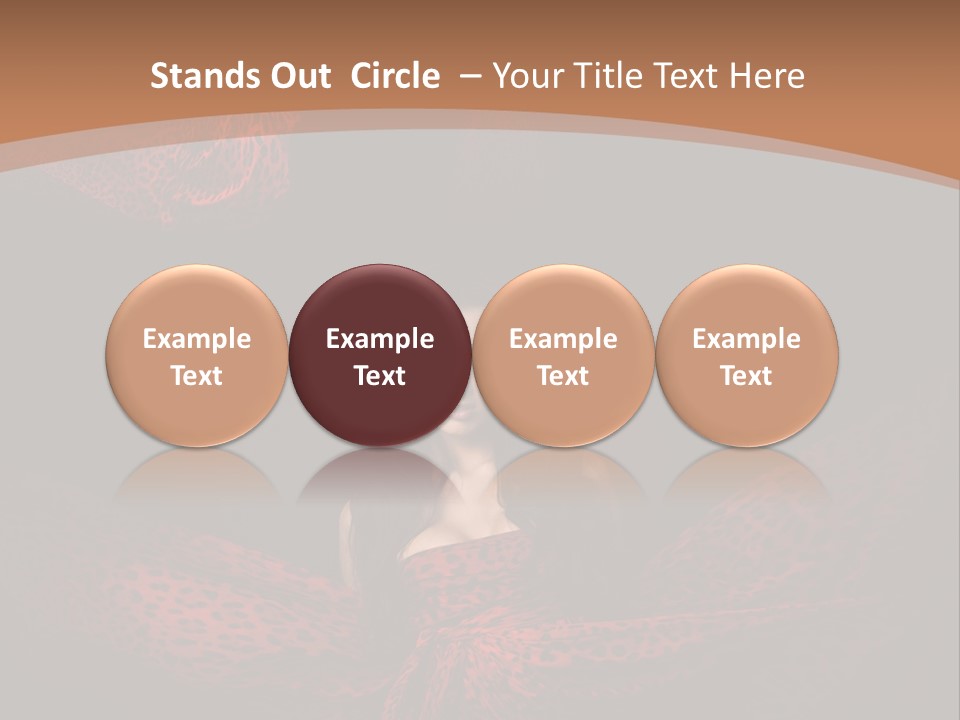 Stands Out Circle – Your Title Text Here

Example Text

Example Text

Example Text

Example Text